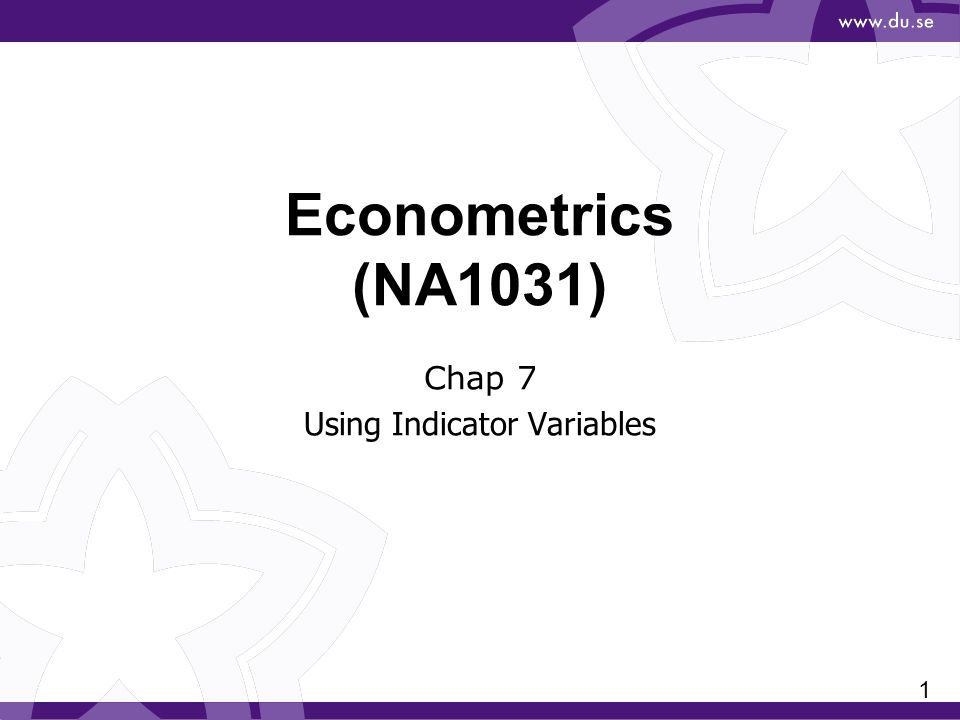 www.du.se

Econometrics (NA1031)

Chap 7

Using Indicator Variables

1